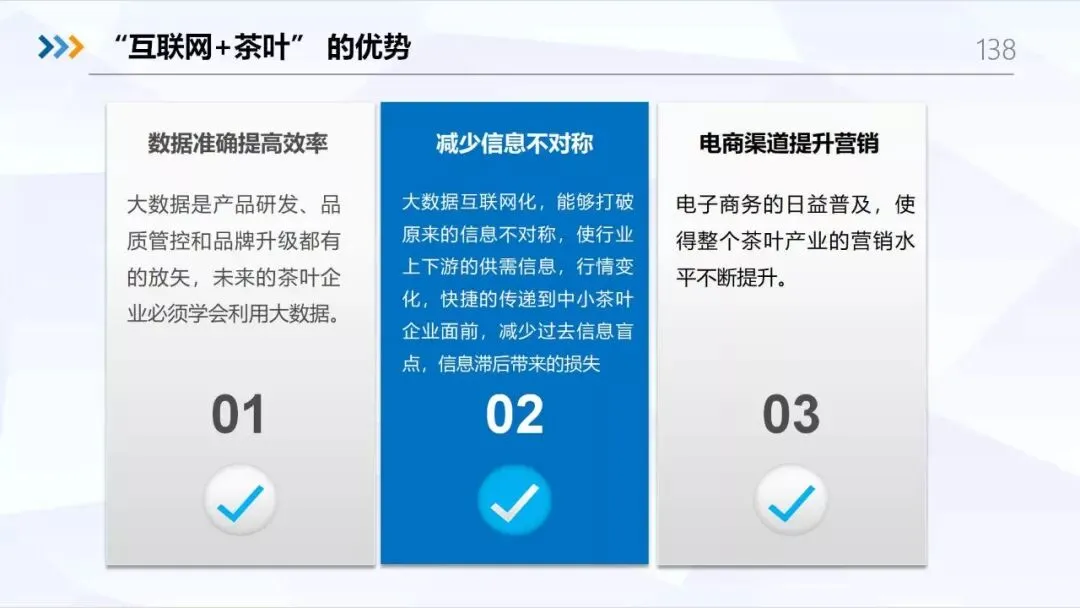 “互联网+茶叶” 的优势

138

数据准确提高效率

大数据是产品研发、品质管控和品牌升级都有的放矢，未来的茶叶企业必须学会利用大数据。

01

减少信息不对称

大数据互联网化，能够打破原来的信息不对称，使行业上下游的供需信息，行情变化，快捷的传递到中小茶叶企业面前，减少过去信息盲点，信息滞后带来的损失

02

电商渠道提升营销

电子商务的日益普及，使得整个茶叶产业的营销水平不断提升。

03